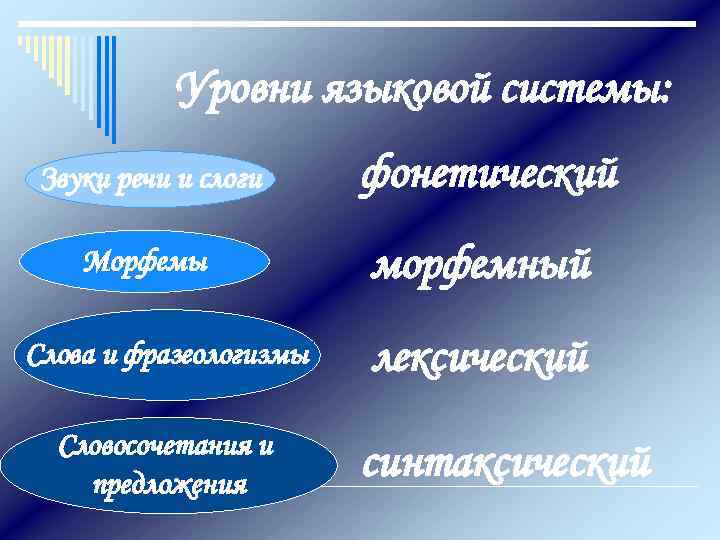 Уровни языковой системы:

Звуки речи и слоги

фонетический

Морфемы

морфемный

Слова и фразеологизмы

лексический

Словосочетания и предложения

синтаксический